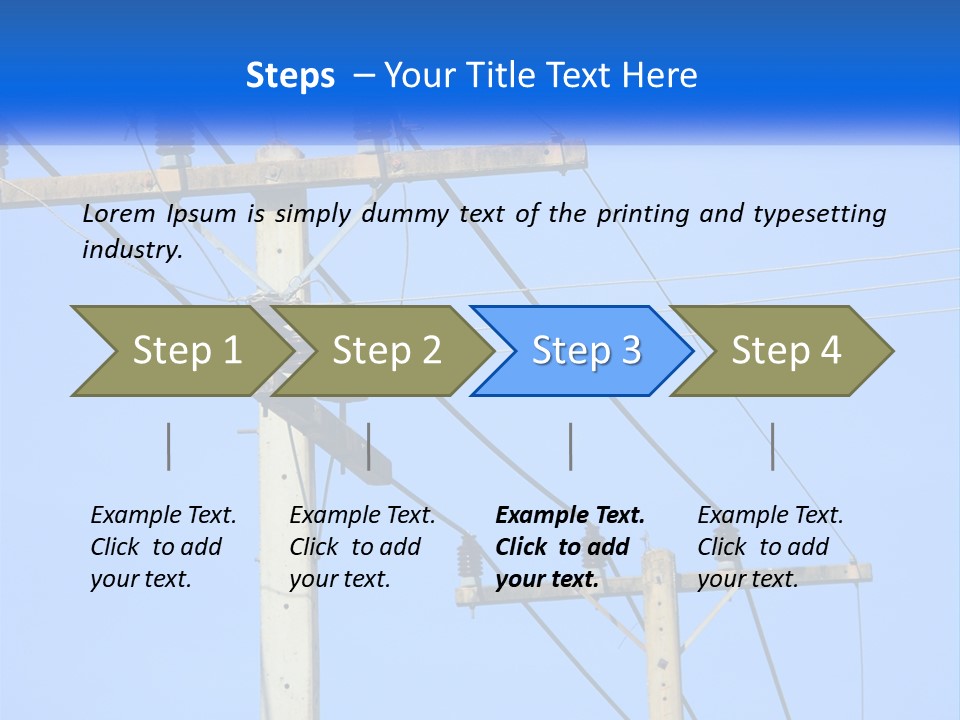 Steps – Your Title Text Here

Lorem Ipsum is simply dummy text of the printing and typesetting industry.

Step 1

Step 2

Step 3

Step 4

Example Text. Click to add your text.

Example Text. Click to add your text.

Example Text. Click to add your text.

Example Text. Click to add your text.